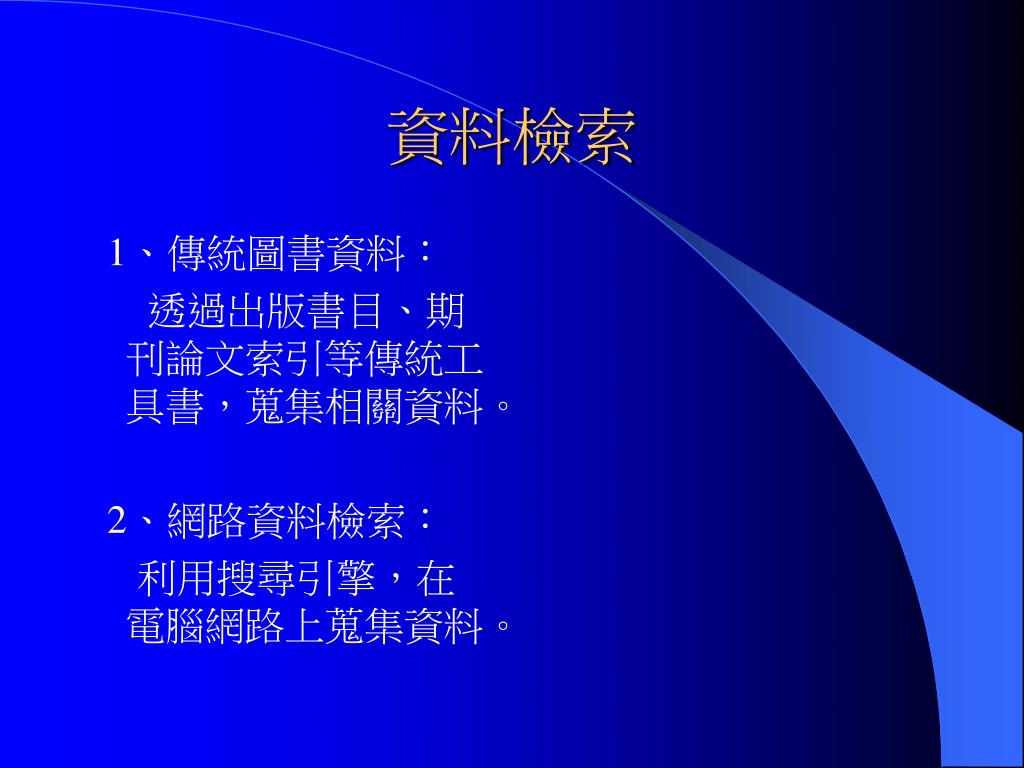 資料檢索

1、傳統圖書資料：

透過出版書目、期刊論文索引等傳統工具書，蒐集相關資料。

2、網路資料檢索：

利用搜尋引擎，在電腦網路上蒐集資料。